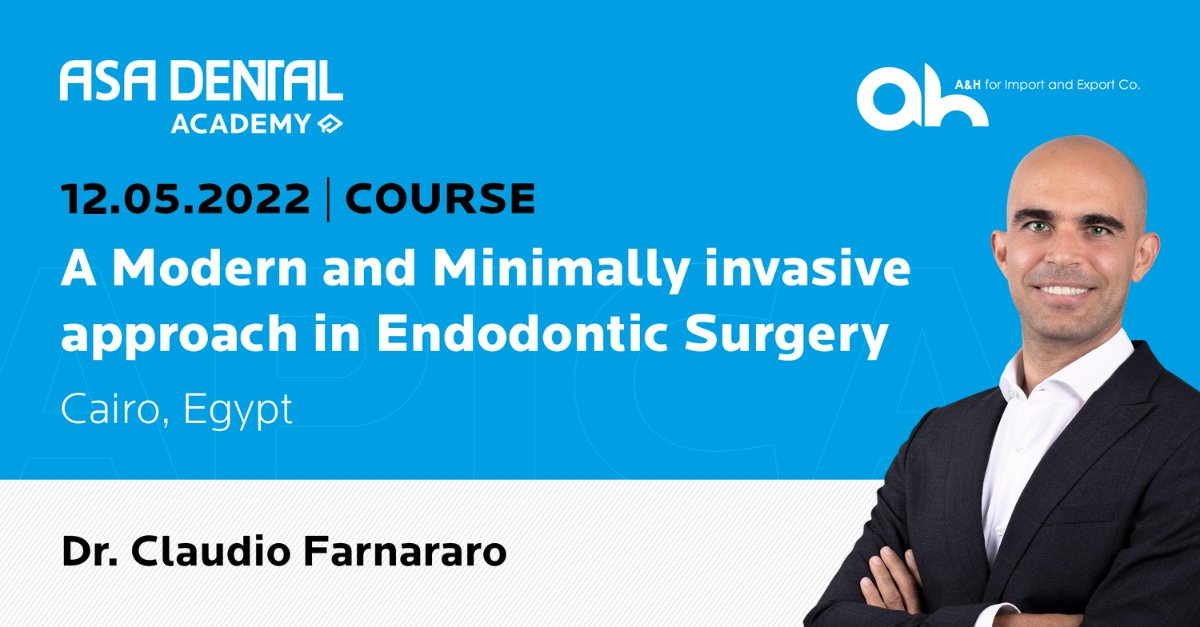 ASA DENTAL
ACADEMY

ah A&H for Import and Export Co.

12.05.2022 | COURSE

A Modern and Minimally invasive approach in Endodontic Surgery

Cairo, Egypt

Dr. Claudio Farnararo